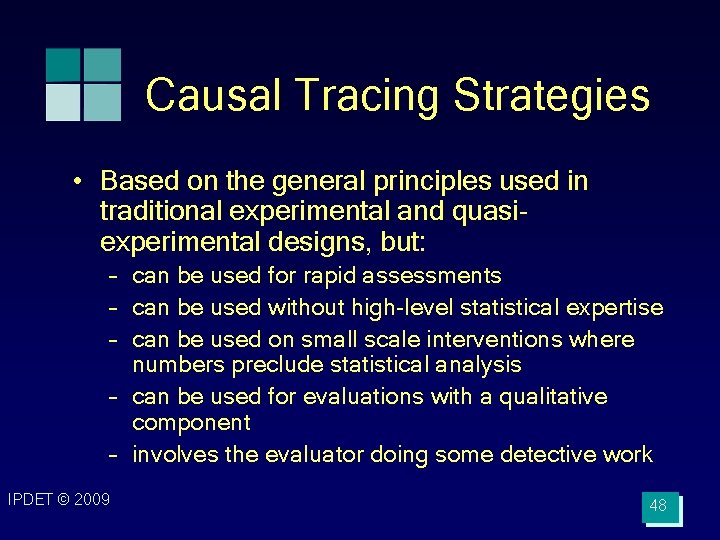 Causal Tracing Strategies

• Based on the general principles used in traditional experimental and quasi-experimental designs, but:
– can be used for rapid assessments
– can be used without high-level statistical expertise
– can be used on small scale interventions where numbers preclude statistical analysis
– can be used for evaluations with a qualitative component
– involves the evaluator doing some detective work

IPDET © 2009

48